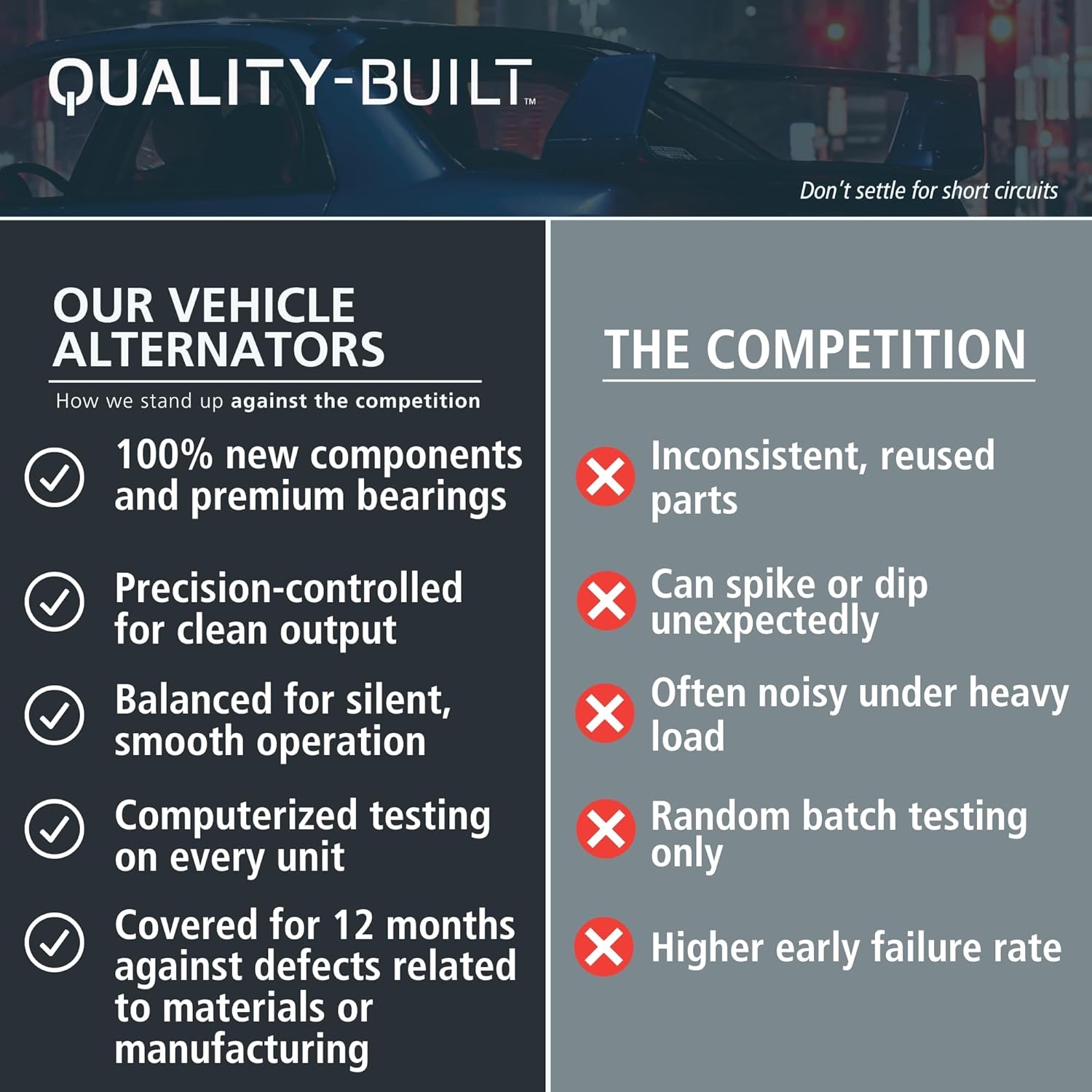 QUALITY-BUILT™

Don't settle for short circuits

OUR VEHICLE ALTERNATORS

How we stand up against the competition

100% new components and premium bearings

Precision-controlled for clean output

Balanced for silent, smooth operation

Computerized testing on every unit

Covered for 12 months against defects related to materials or manufacturing

THE COMPETITION

Inconsistent, reused parts

Can spike or dip unexpectedly

Often noisy under heavy load

Random batch testing only

Higher early failure rate